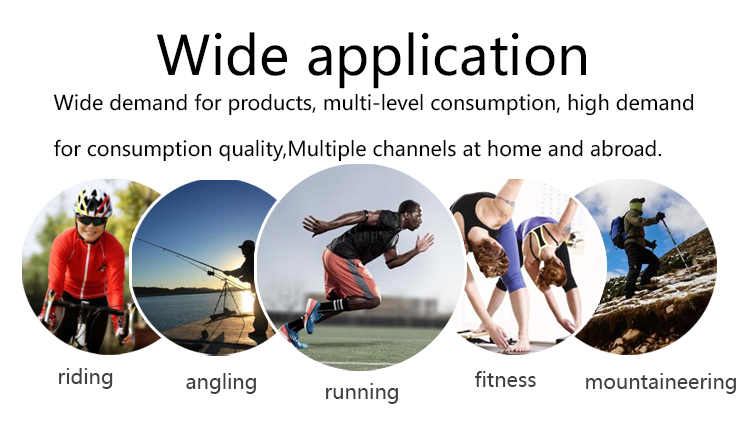 Wide application

Wide demand for products, multi-level consumption, high demand for consumption quality,Multiple channels at home and abroad.

riding

angling

running

fitness

mountaineering